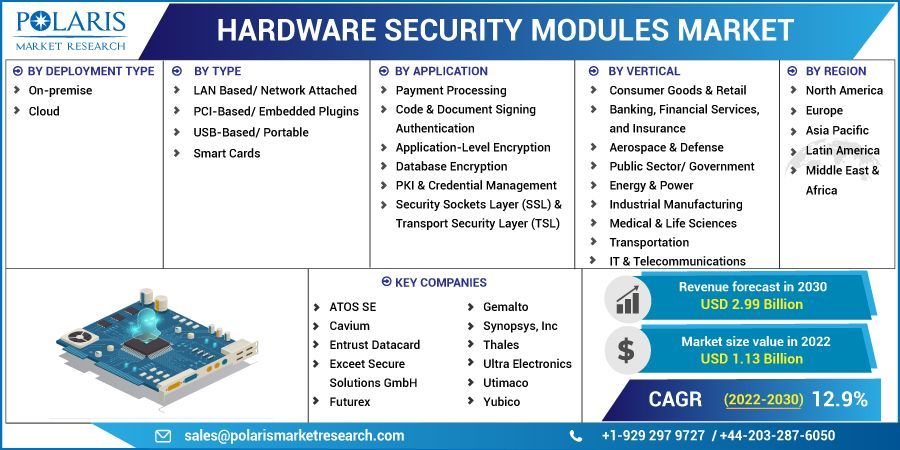 POLARIS
MARKET RESEARCH

HARDWARE SECURITY MODULES MARKET

BY DEPLOYMENT TYPE
On-premise
Cloud

BY TYPE
LAN Based/ Network Attached
PCI-Based/ Embedded Plugins
USB-Based/ Portable
Smart Cards

BY APPLICATION
Payment Processing
Code & Document Signing Authentication
Application-Level Encryption
Database Encryption
PKI & Credential Management
Security Sockets Layer (SSL) & Transport Security Layer (TSL)

BY VERTICAL
Consumer Goods & Retail
Banking, Financial Services, and Insurance
Aerospace & Defense
Public Sector/ Government
Energy & Power
Industrial Manufacturing
Medical & Life Sciences
Transportation
IT & Telecommunications

BY REGION
North America
Europe
Asia Pacific
Latin America
Middle East & Africa

KEY COMPANIES
ATOS SE
Cavium
Entrust Datacard
Exceet Secure Solutions GmbH
Futurex
Gemalto
Synopsys, Inc
Thales
Ultra Electronics
Utimaco
Yubico

Revenue forecast in 2030
USD 2.99 Billion

Market size value in 2022
USD 1.13 Billion

CAGR (2022-2030) 12.9%

sales@polarismarketresearch.com
+1-929 297 9727 / +44-203-287-6050